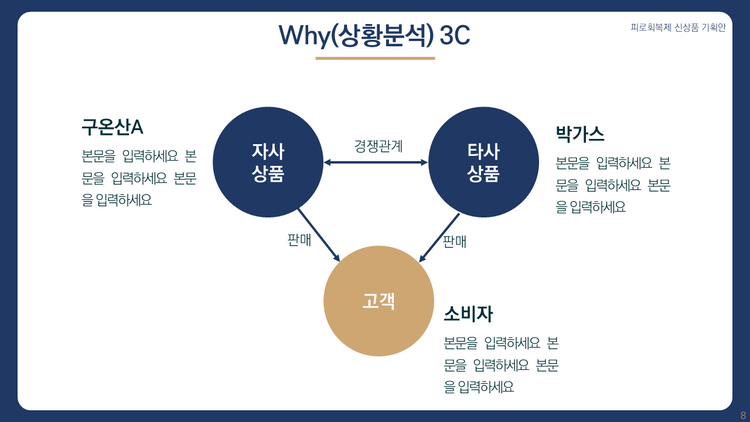 Why(상황분석) 3C

피로회복제 신상품 기획안

구온산A

본문을 입력하세요 본문을 입력하세요 본문을 입력하세요

자사 상품

경쟁관계

타사 상품

박가스

본문을 입력하세요 본문을 입력하세요 본문을 입력하세요

판매

판매

고객

소비자

본문을 입력하세요 본문을 입력하세요 본문을 입력하세요

8